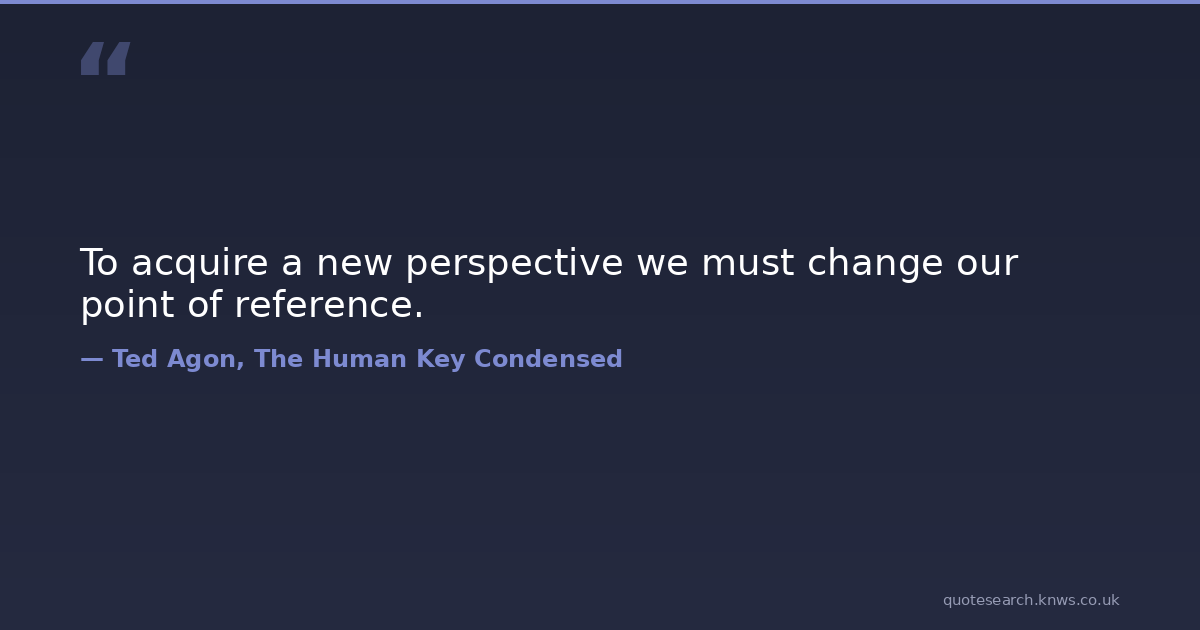 “

To acquire a new perspective we must change our point of reference.

— Ted Agon, The Human Key Condensed

quotesearch.knws.co.uk